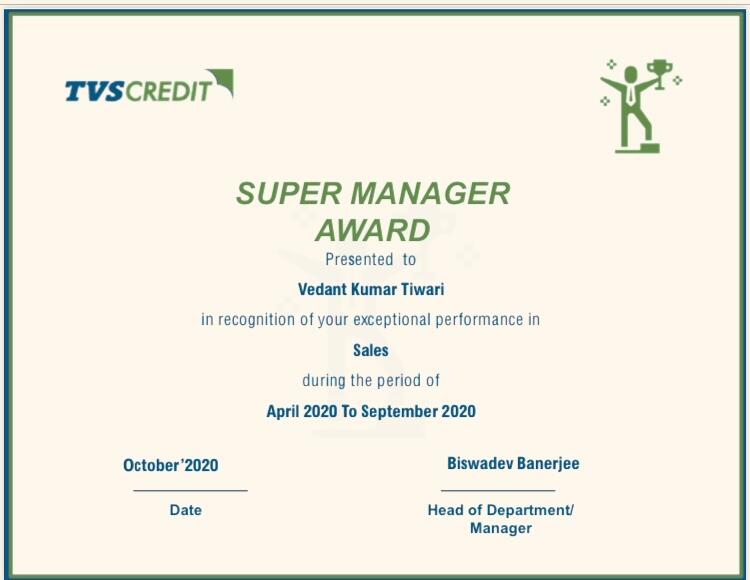 TVS CREDIT

SUPER MANAGER AWARD

Presented to

Vedant Kumar Tiwari

in recognition of your exceptional performance in

Sales

during the period of

April 2020 To September 2020

October'2020

Date

Biswadev Banerjee

Head of Department/ Manager